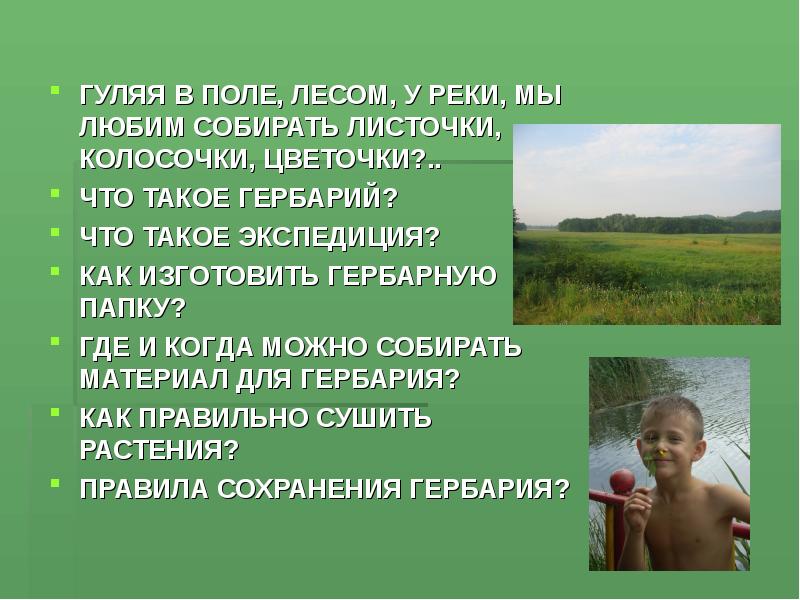 - ГУЛЯЯ В ПОЛЕ, ЛЕСОМ, У РЕКИ, МЫ ЛЮБИМ СОБИРАТЬ ЛИСТОЧКИ, КОЛОСОЧКИ, ЦВЕТОЧКИ?..
- ЧТО ТАКОЕ ГЕРБАРИЙ?
- ЧТО ТАКОЕ ЭКСПЕДИЦИЯ?
- КАК ИЗГОТОВИТЬ ГЕРБАРНУЮ ПАПКУ?
- ГДЕ И КОГДА МОЖНО СОБИРАТЬ МАТЕРИАЛ ДЛЯ ГЕРБАРИЯ?
- КАК ПРАВИЛЬНО СУШИТЬ РАСТЕНИЯ?
- ПРАВИЛА СОХРАНЕНИЯ ГЕРБАРИЯ?